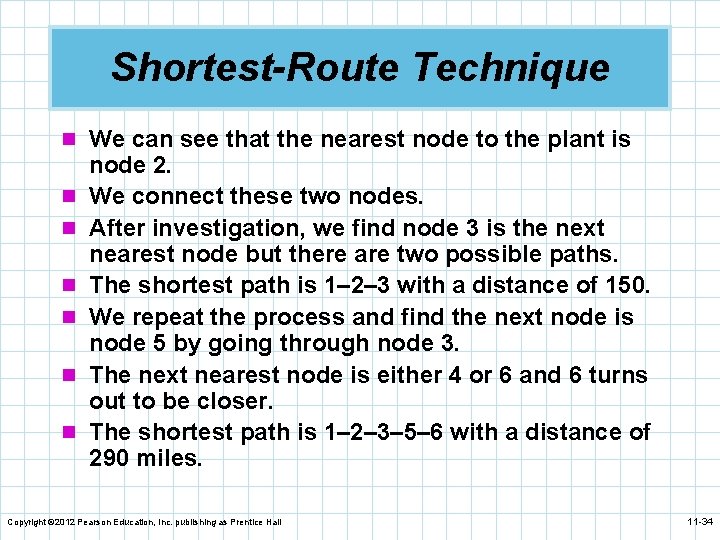 Shortest-Route Technique

We can see that the nearest node to the plant is node 2.

We connect these two nodes.

After investigation, we find node 3 is the next nearest node but there are two possible paths.

The shortest path is 1–2–3 with a distance of 150.

We repeat the process and find the next node is node 5 by going through node 3.

The next nearest node is either 4 or 6 and 6 turns out to be closer.

The shortest path is 1–2–3–5–6 with a distance of 290 miles.

Copyright ©2012 Pearson Education, Inc. publishing as Prentice Hall

11-34